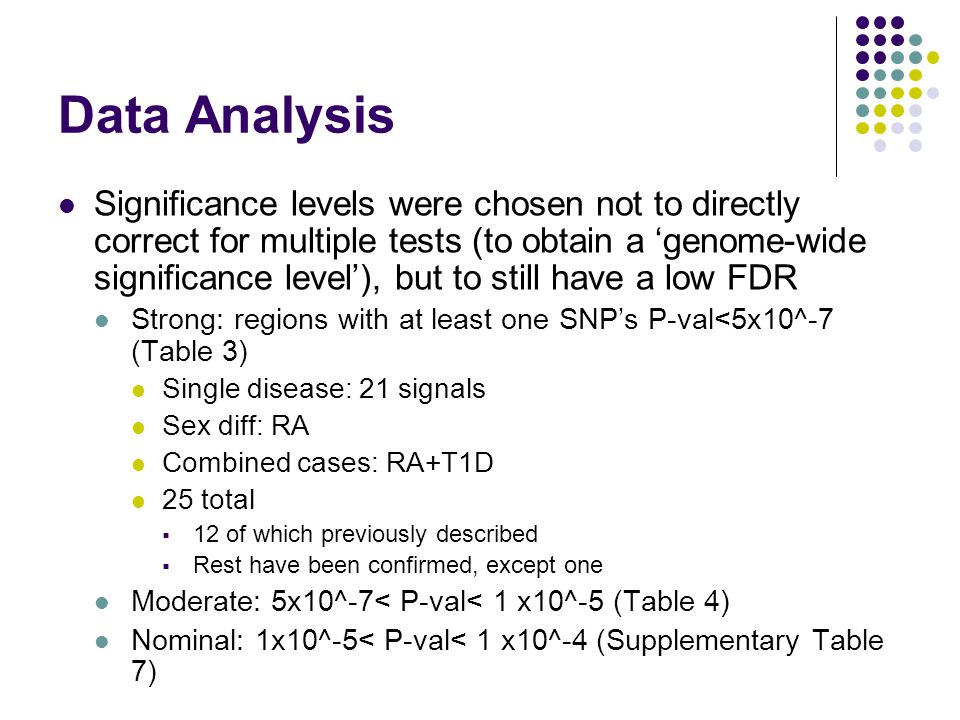 Data Analysis

Significance levels were chosen not to directly correct for multiple tests (to obtain a ‘genome-wide significance level’), but to still have a low FDR

Strong: regions with at least one SNP’s P-val<5x10^-7 (Table 3)

Single disease: 21 signals

Sex diff: RA

Combined cases: RA+T1D

25 total

12 of which previously described

Rest have been confirmed, except one

Moderate: 5x10^-7< P-val< 1 x10^-5 (Table 4)

Nominal: 1x10^-5< P-val< 1 x10^-4 (Supplementary Table 7)